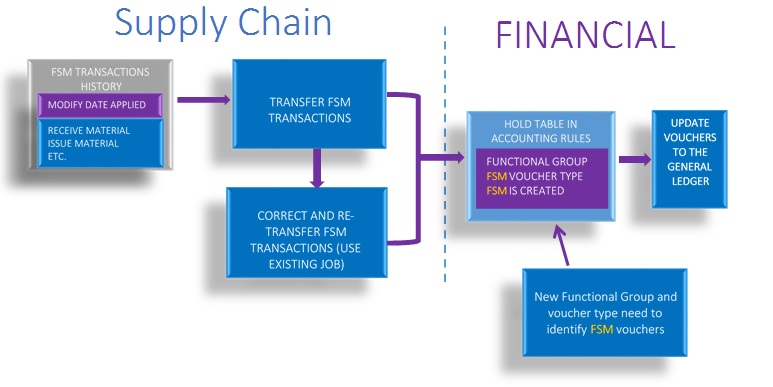 Supply Chain

FINANCIAL

FSM TRANSACTIONS HISTORY

MODIFY DATE APPLIED

RECEIVE MATERIAL
ISSUE MATERIAL
ETC.

TRANSFER FSM TRANSACTIONS

CORRECT AND RE-TRANSFER FSM TRANSACTIONS (USE EXISTING JOB)

HOLD TABLE IN ACCOUNTING RULES

FUNCTIONAL GROUP
FSM VOUCHER TYPE
FSM IS CREATED

UPDATE VOUCHERS TO THE GENERAL LEDGER

New Functional Group and voucher type need to identify FSM vouchers